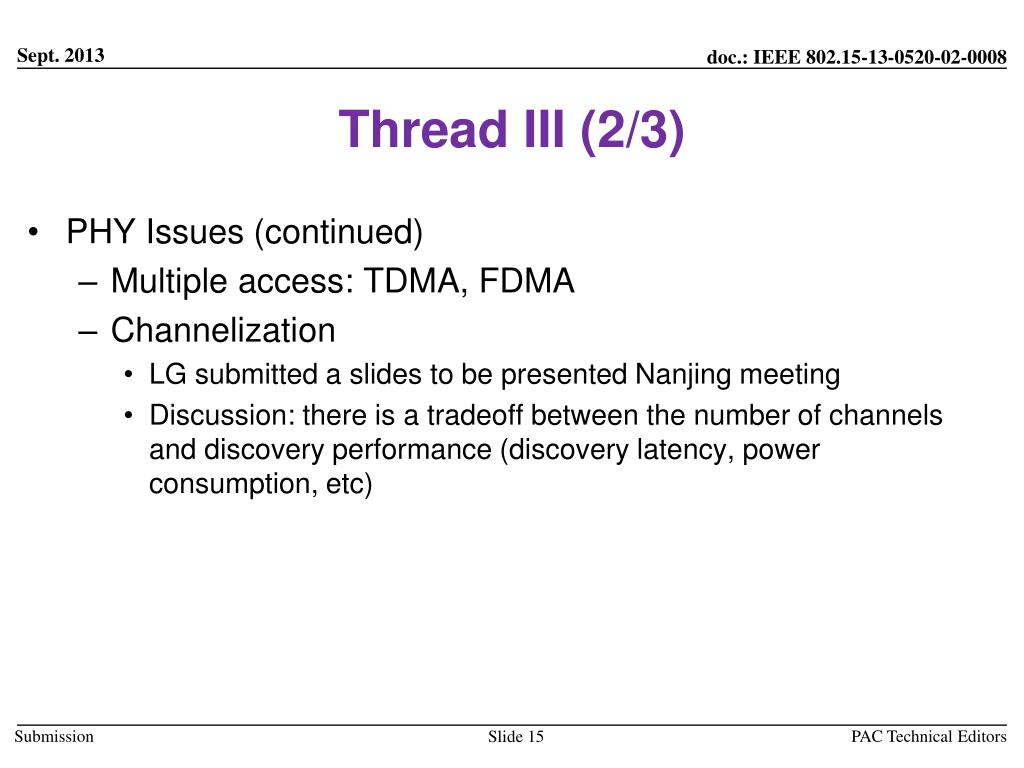 Sept. 2013

doc.: IEEE 802.15-13-0520-02-0008

Thread III (2/3)

• PHY Issues (continued)
– Multiple access: TDMA, FDMA
– Channelization
• LG submitted a slides to be presented Nanjing meeting
• Discussion: there is a tradeoff between the number of channels and discovery performance (discovery latency, power consumption, etc)

Submission

Slide 15

PAC Technical Editors